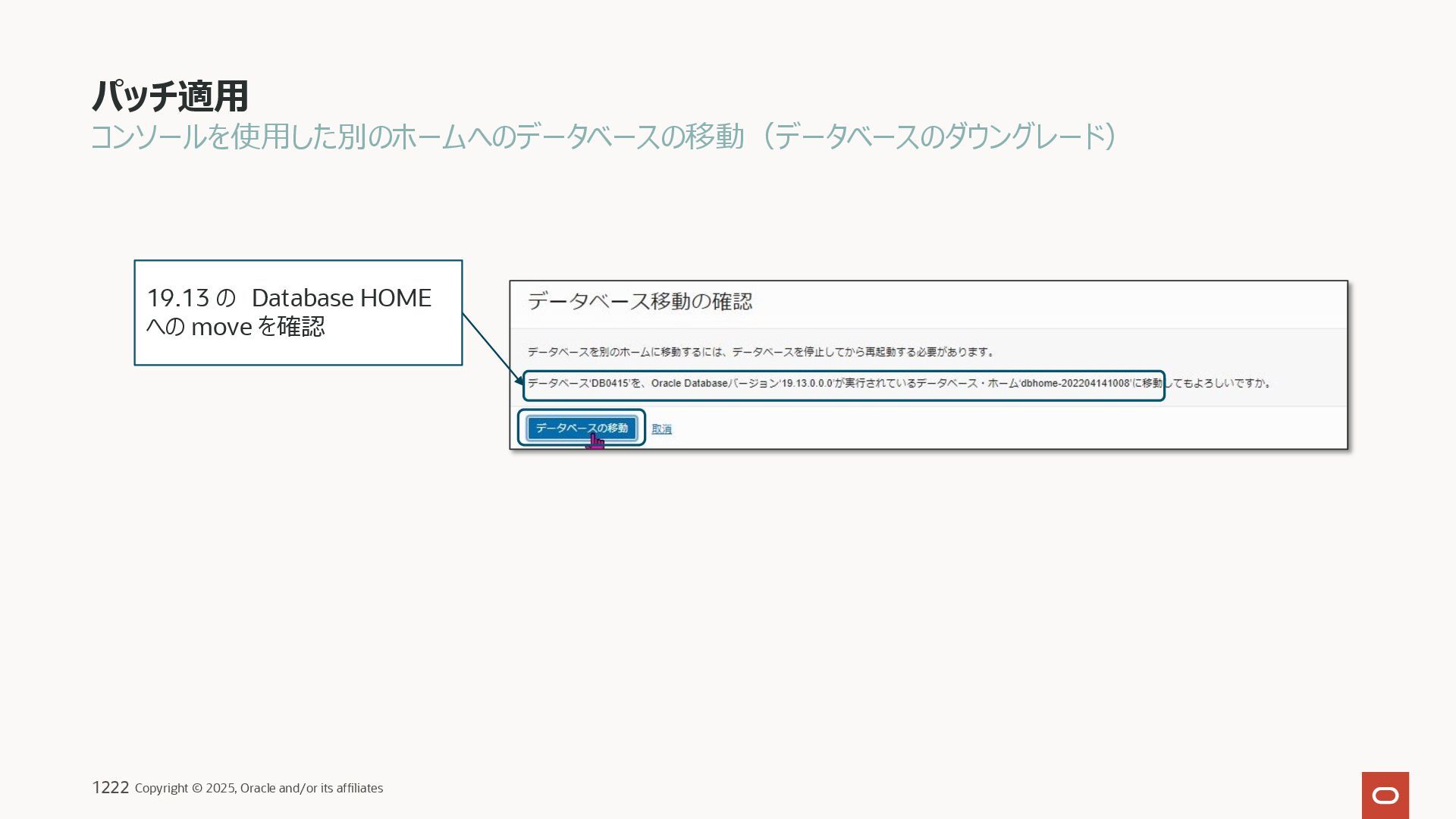 パッチ適用

コンソールを使用した別のホームへのデータベースの移動（データベースのダウングレード）

19.13 の Database HOME への move を確認

データベース移動の確認

データベースを別のホームに移動するには、データベースを停止してから再起動する必要があります。

データベース'DB0415'を、Oracle Databaseバージョン'19.13.0.0.0'が実行されているデータベース・ホーム'dbhome-202204141008'に移動してもよろしいですか。

データベースの移動

取消

1222 Copyright © 2025, Oracle and/or its affiliates